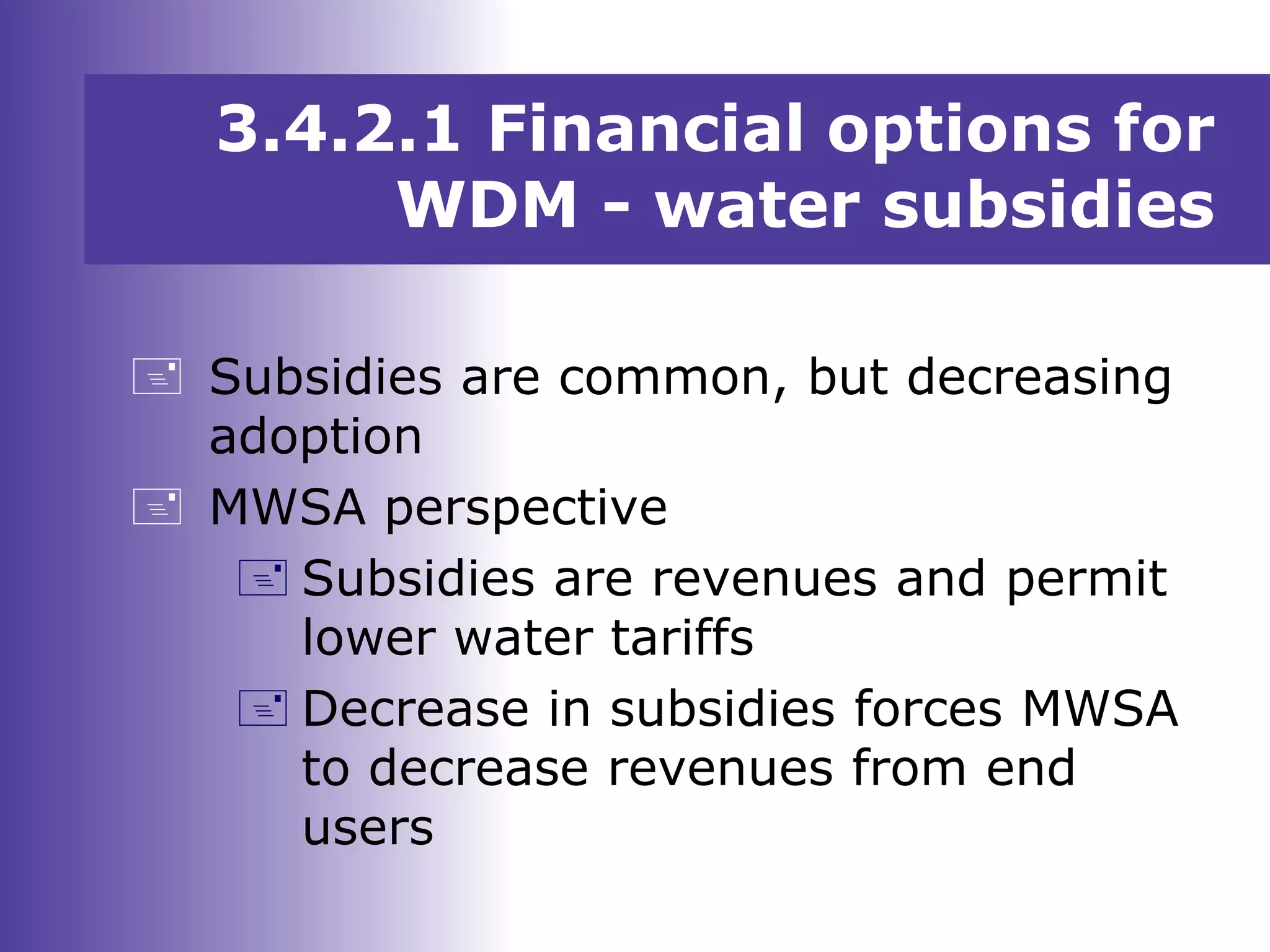 3.4.2.1 Financial options for WDM - water subsidies

Subsidies are common, but decreasing adoption

MWSA perspective

Subsidies are revenues and permit lower water tariffs

Decrease in subsidies forces MWSA to decrease revenues from end users